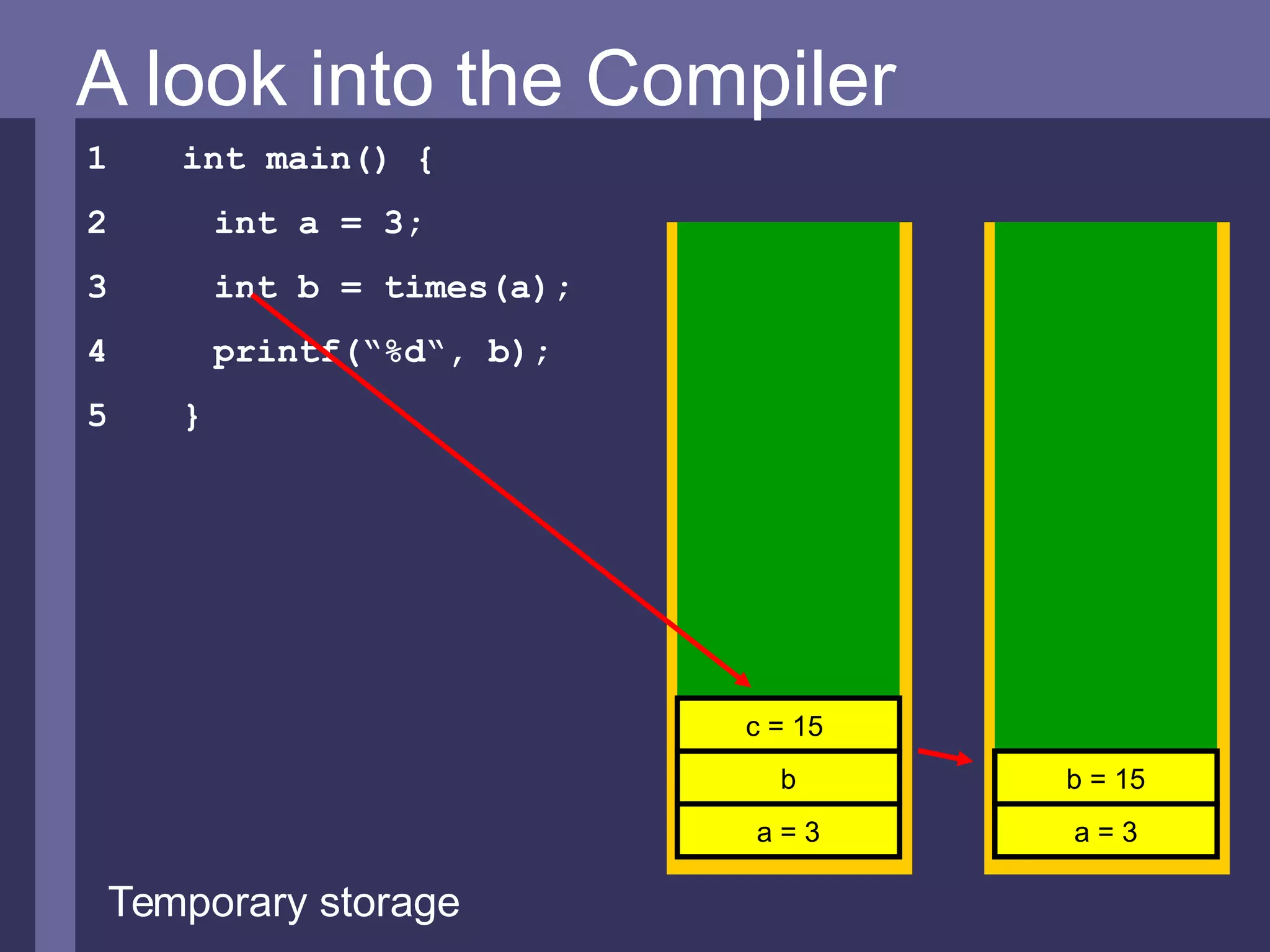 A look into the Compiler

1 int main() {
2 int a = 3;
3 int b = times(a);
4 printf(“%d“, b);
5 }

c = 15
b
a = 3

b = 15
a = 3

Temporary storage